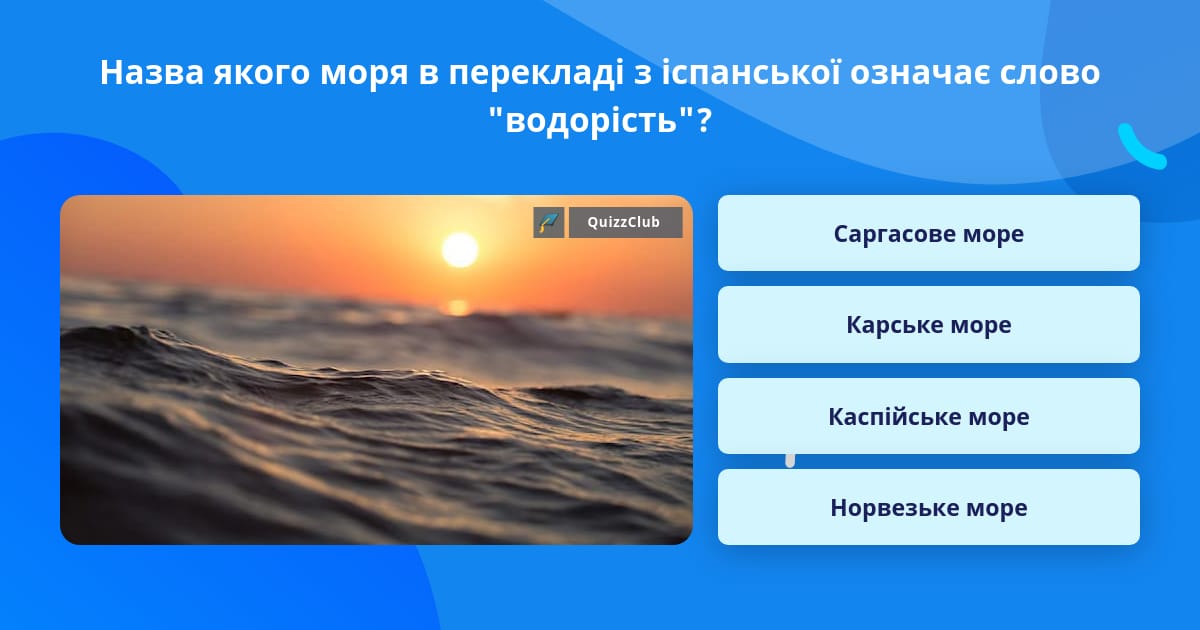 Назва якого моря в перекладі з іспанської означає слово "водорість"?

QuizzClub

Саргасове море

Карське море

Каспійське море

Норвезьке море